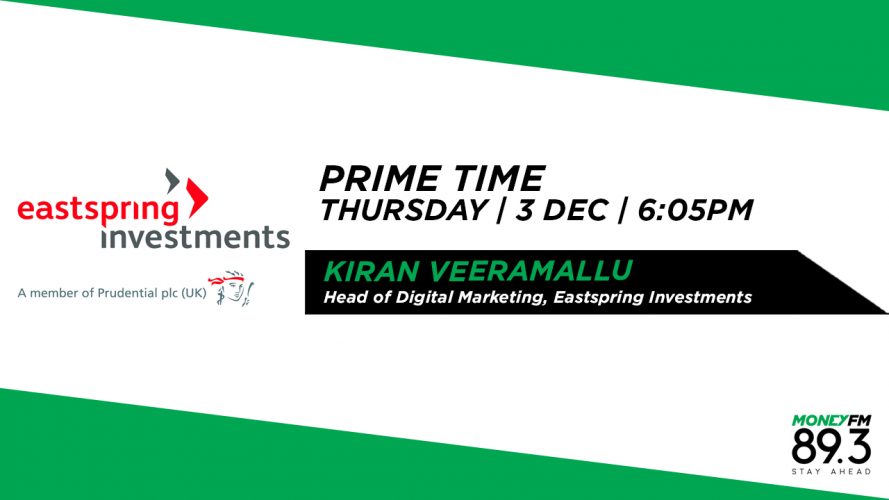 eastspring investments

A member of Prudential plc (UK)

PRIME TIME
THURSDAY | 3 DEC | 6:05PM

KIRAN VEERAMALLU
Head of Digital Marketing, Eastspring Investments

MONEY FM
89.3
STAY AHEAD